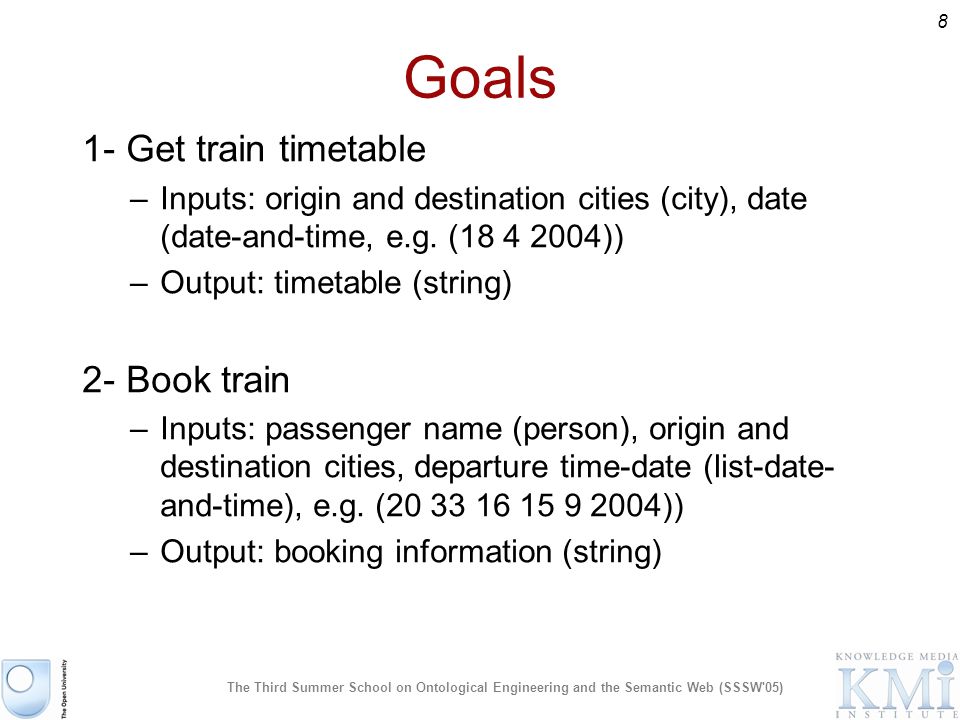 8

Goals

1- Get train timetable

– Inputs: origin and destination cities (city), date (date-and-time, e.g. (18 4 2004))

– Output: timetable (string)

2- Book train

– Inputs: passenger name (person), origin and destination cities, departure time-date (list-date-and-time), e.g. (20 33 16 15 9 2004))

– Output: booking information (string)

The Open University

The Third Summer School on Ontological Engineering and the Semantic Web (SSSW'05)

KNOWLEDGE MEDIA KMi INSTITUTE